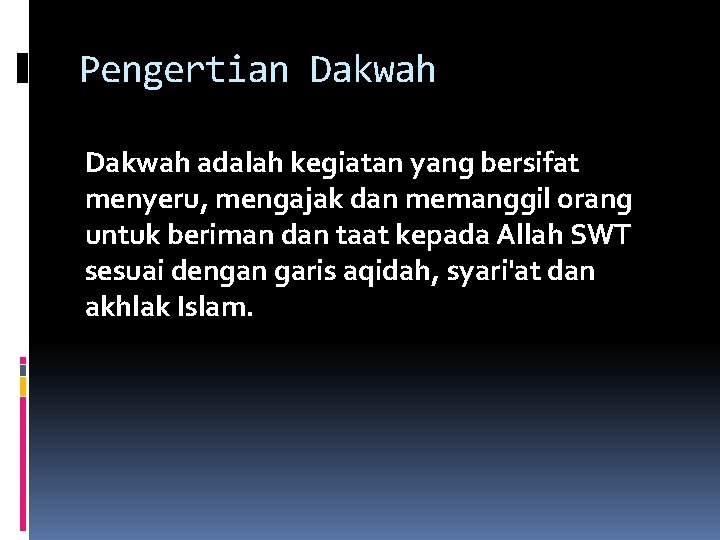 Pengertian Dakwah

Dakwah adalah kegiatan yang bersifat menyeru, mengajak dan memanggil orang untuk beriman dan taat kepada Allah SWT sesuai dengan garis aqidah, syari'at dan akhlak Islam.